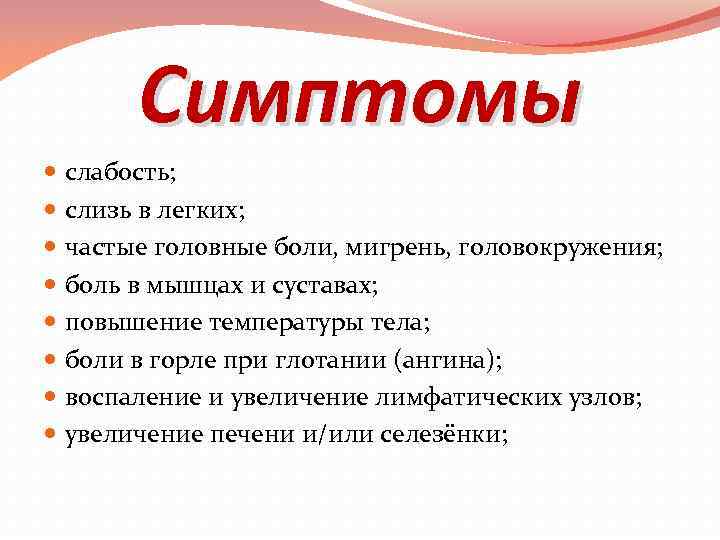 Симптомы

- слабость;
- слизь в легких;
- частые головные боли, мигрень, головокружения;
- боль в мышцах и суставах;
- повышение температуры тела;
- боли в горле при глотании (ангина);
- воспаление и увеличение лимфатических узлов;
- увеличение печени и/или селезёнки;